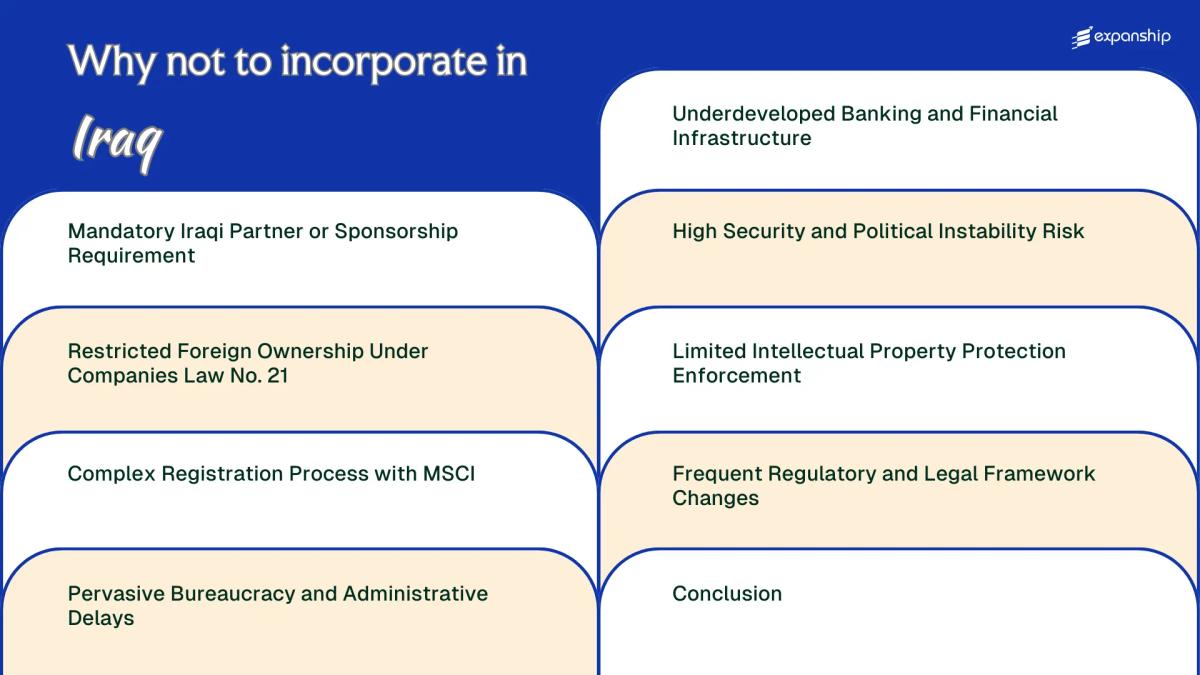 Why not to incorporate in Iraq

expanship

Mandatory Iraqi Partner or Sponsorship Requirement

Restricted Foreign Ownership Under Companies Law No. 21

Complex Registration Process with MSCI

Pervasive Bureaucracy and Administrative Delays

Underdeveloped Banking and Financial Infrastructure

High Security and Political Instability Risk

Limited Intellectual Property Protection Enforcement

Frequent Regulatory and Legal Framework Changes

Conclusion